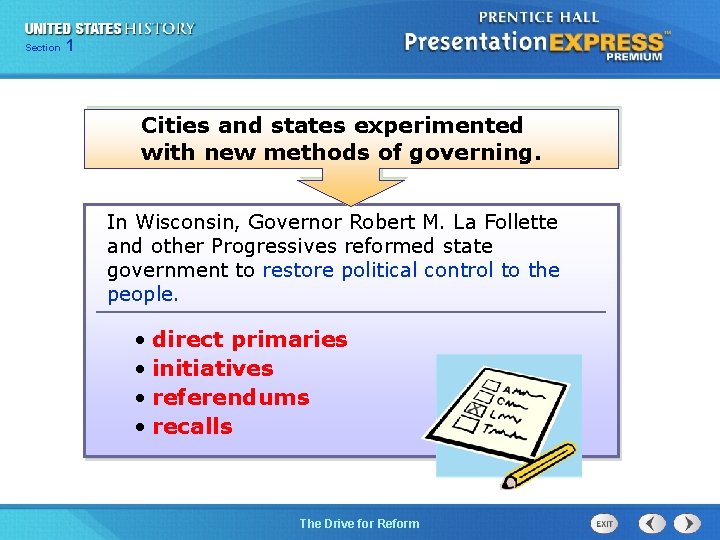 UNITED STATES HISTORY
Section 1

PRENTICE HALL
PresentationEXPRESS™
PREMIUM

Cities and states experimented with new methods of governing.

In Wisconsin, Governor Robert M. La Follette and other Progressives reformed state government to restore political control to the people.

• direct primaries
• initiatives
• referendums
• recalls

The Drive for Reform

EXIT